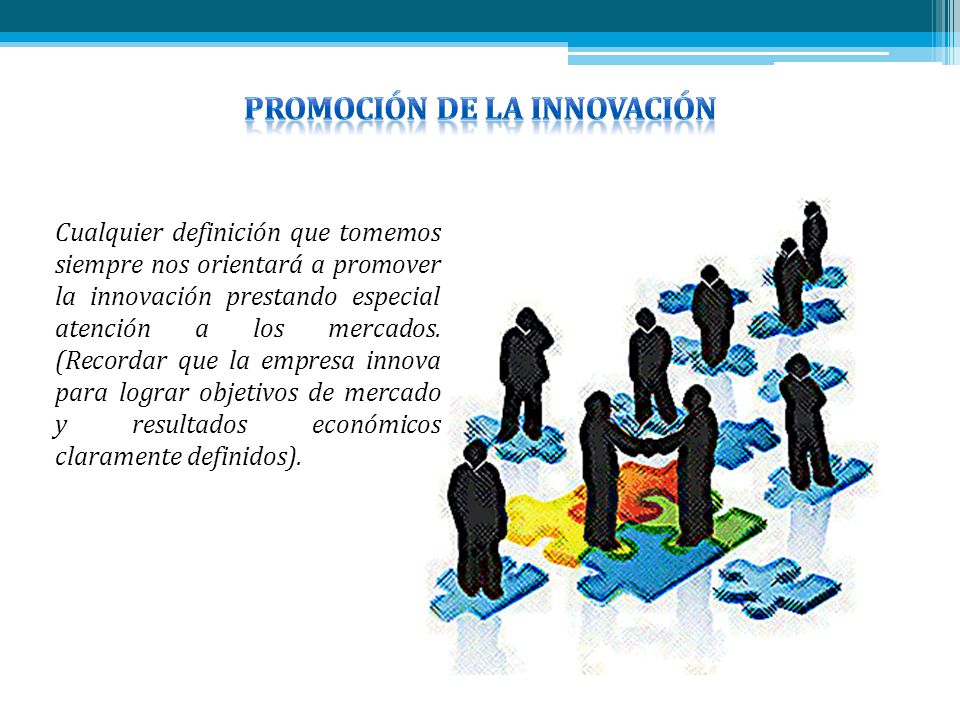 PROMOCIÓN DE LA INNOVACIÓN

Cualquier definición que tomemos siempre nos orientará a promover la innovación prestando especial atención a los mercados. (Recordar que la empresa innova para lograr objetivos de mercado y resultados económicos claramente definidos).